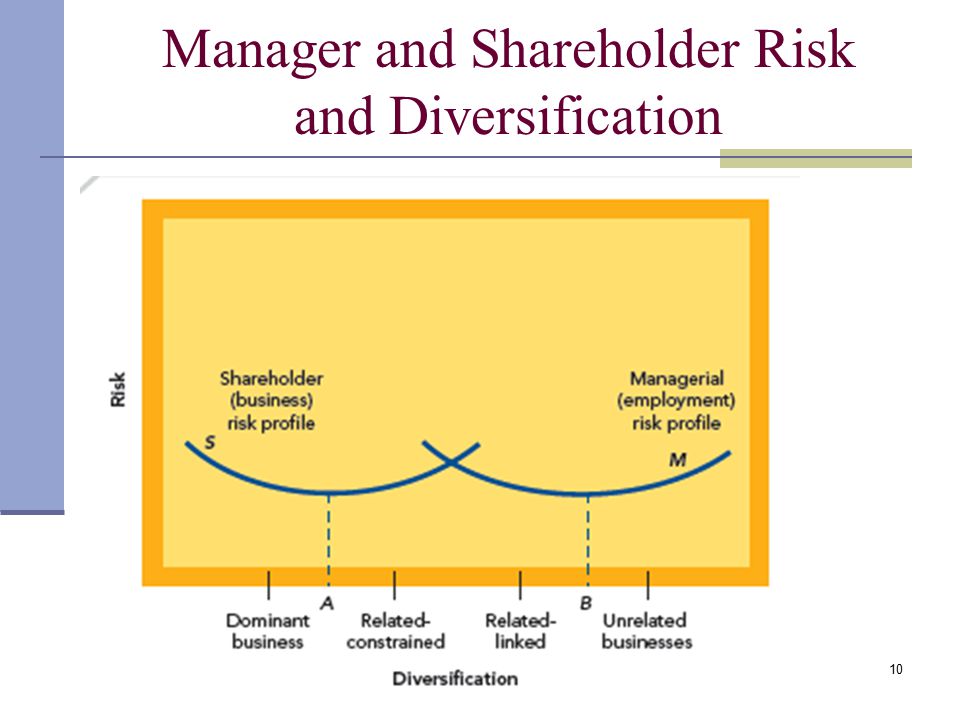 Manager and Shareholder Risk and Diversification

Risk

Shareholder (business) risk profile

S

Managerial (employment) risk profile

M

A

B

Dominant business

Related-constrained

Related-linked

Unrelated businesses

Diversification

10